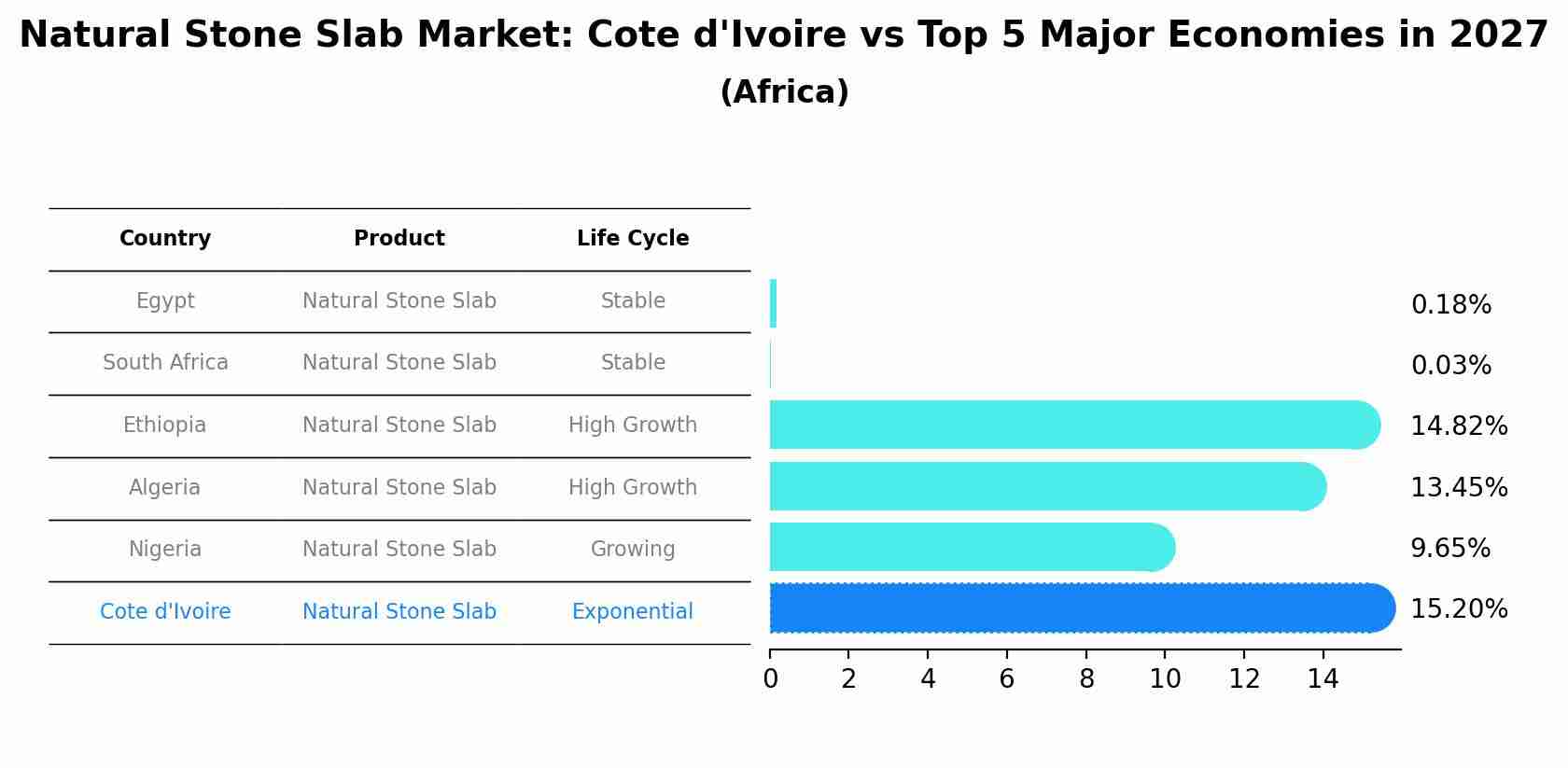 Natural Stone Slab Market: Cote d'Ivoire vs Top 5 Major Economies in 2027
(Africa)

| Country | Product | Life Cycle |
|---|---|---|
| Egypt | Natural Stone Slab | Stable |
| South Africa | Natural Stone Slab | Stable |
| Ethiopia | Natural Stone Slab | High Growth |
| Algeria | Natural Stone Slab | High Growth |
| Nigeria | Natural Stone Slab | Growing |
| Cote d'Ivoire | Natural Stone Slab | Exponential |

0.18%
0.03%
14.82%
13.45%
9.65%
15.20%

0 2 4 6 8 10 12 14